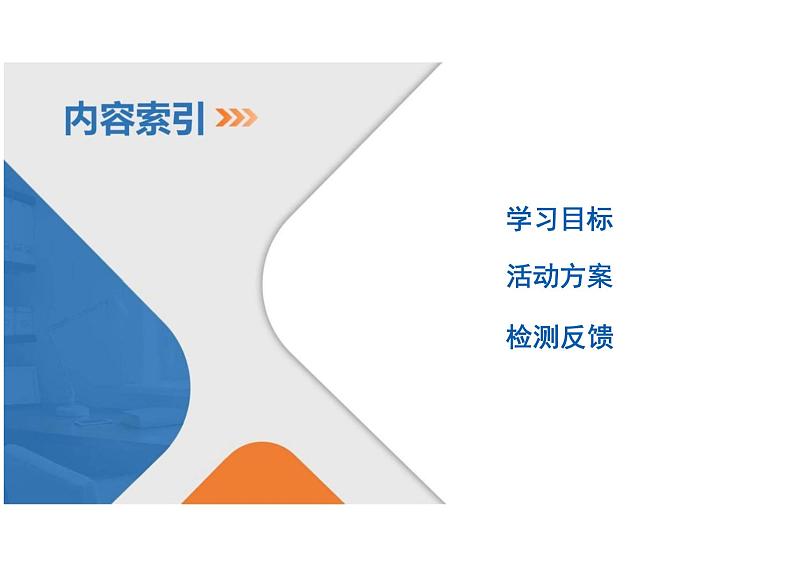 内容索引

学习目标

活动方案

检测反馈